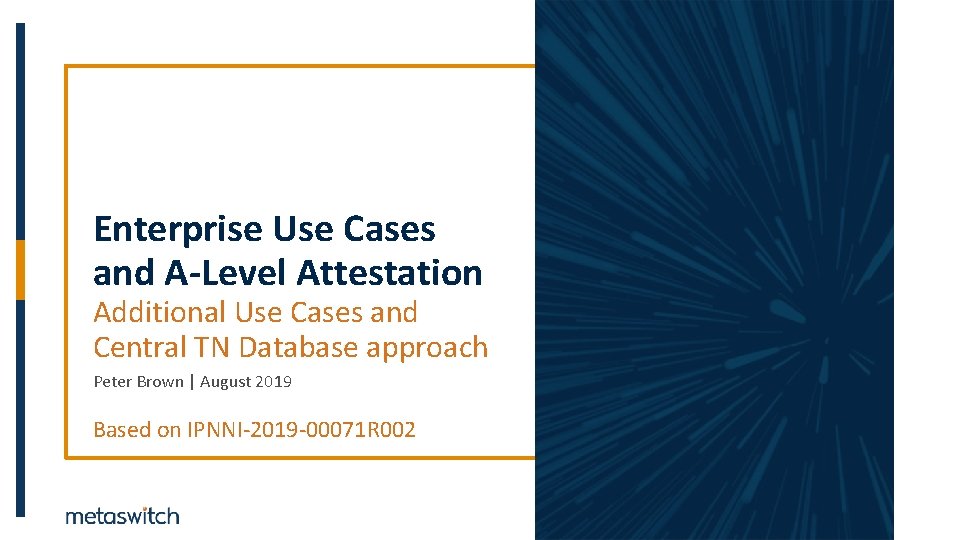 Enterprise Use Cases and A-Level Attestation

Additional Use Cases and Central TN Database approach

Peter Brown | August 2019

Based on IPNNI-2019-00071R002

metaswitch